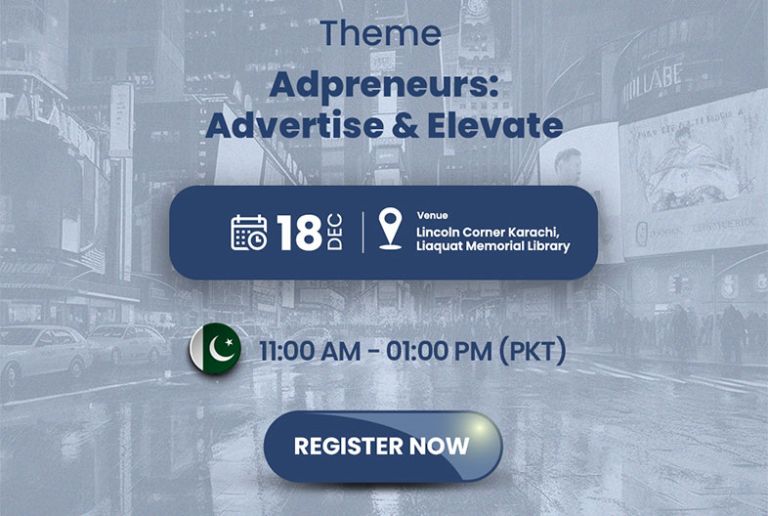 Theme

Adpreneurs: Advertise & Elevate

18 DEC

Venue
Lincoln Corner Karachi, Liaquat Memorial Library

11:00 AM - 01:00 PM (PKT)

REGISTER NOW